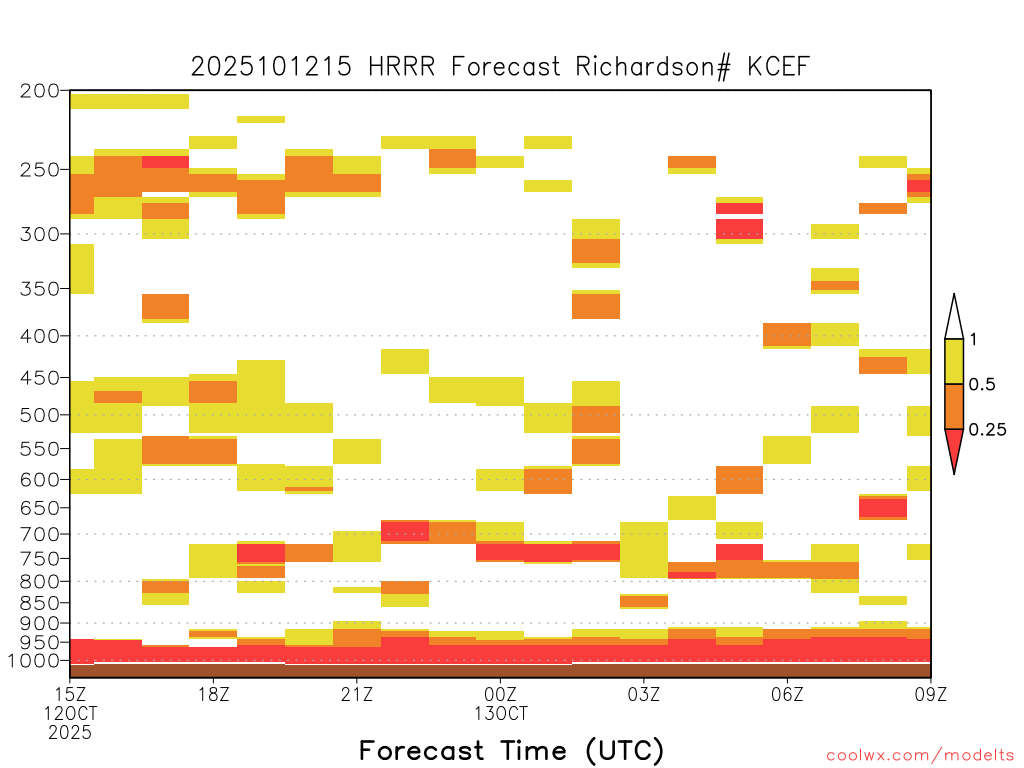 2025101215 HRRR Forecast Richardson# KCEF

200
250
300
350
400
450
500
550
600
650
700
750
800
850
900
950
1000

1
0.5
0.25

15Z
12OCT
2025
18Z
21Z
00Z
13OCT
03Z
06Z
09Z

Forecast Time (UTC)

coolwx.com/modelts